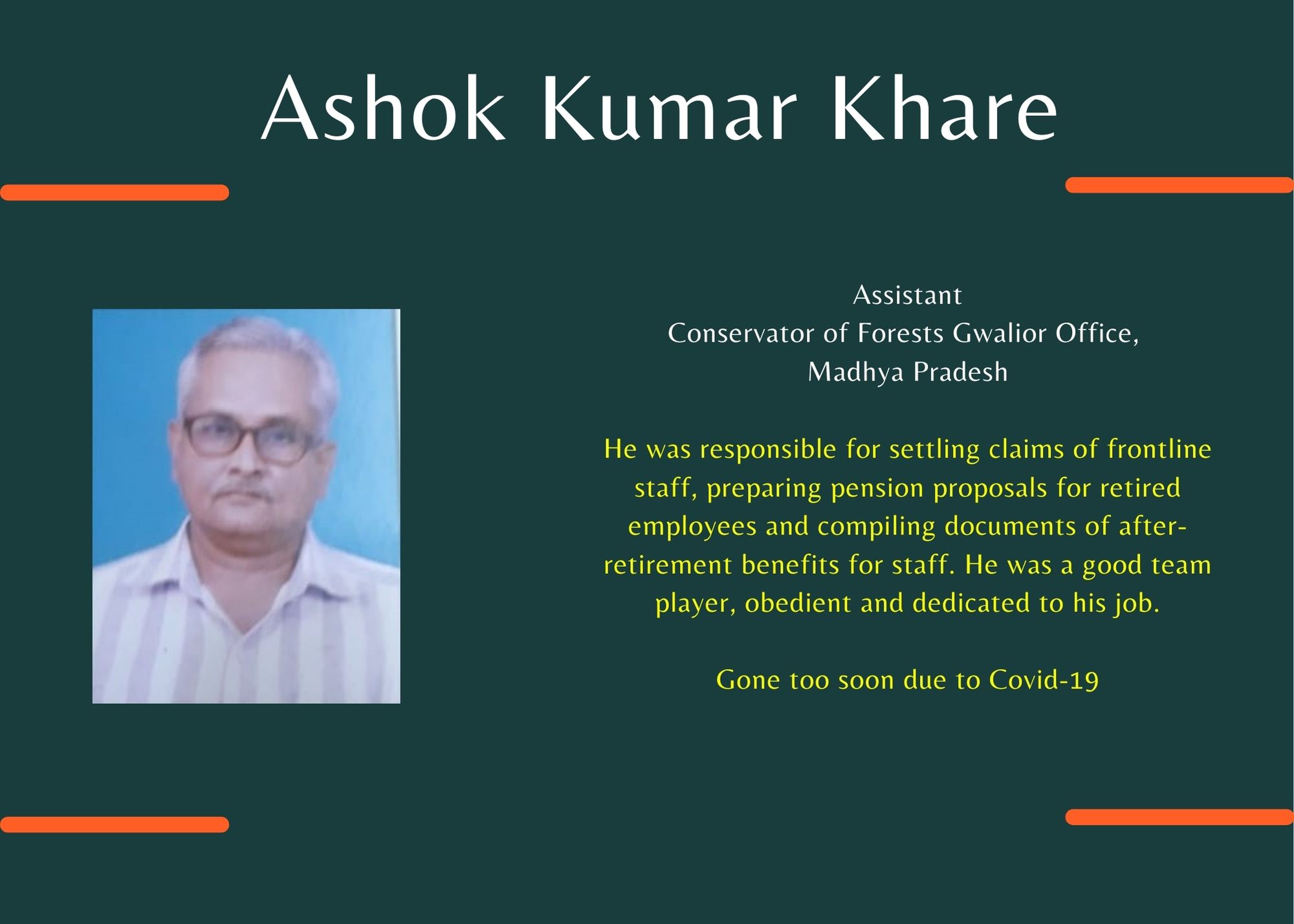 Ashok Kumar Khare

Assistant
Conservator of Forests Gwalior Office,
Madhya Pradesh

He was responsible for settling claims of frontline staff, preparing pension proposals for retired employees and compiling documents of after-retirement benefits for staff. He was a good team player, obedient and dedicated to his job.

Gone too soon due to Covid-19